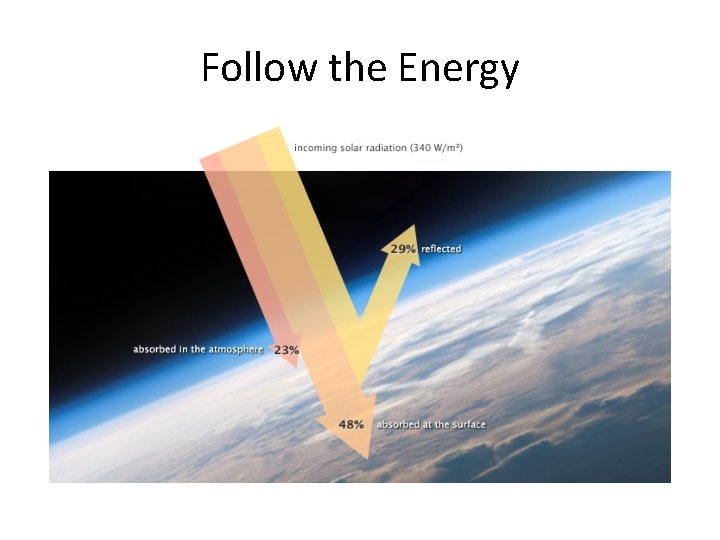 Follow the Energy

incoming solar radiation (340 W/m²)

29% reflected

absorbed in the atmosphere 23%

48% absorbed at the surface